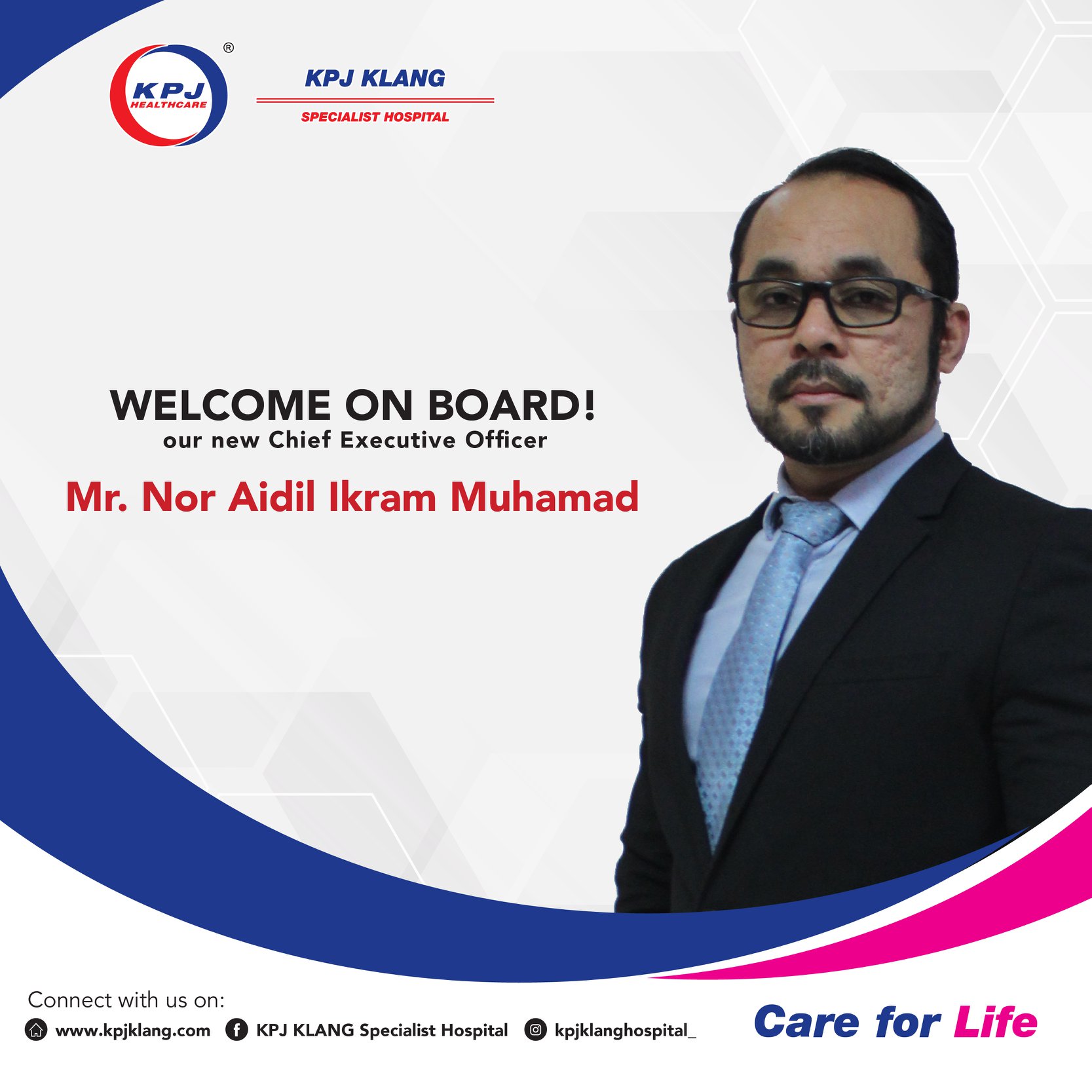 KPJ HEALTHCARE ®

KPJ KLANG
SPECIALIST HOSPITAL

WELCOME ON BOARD!
our new Chief Executive Officer

Mr. Nor Aidil Ikram Muhamad

Connect with us on:
www.kpjklang.com KPJ KLANG Specialist Hospital kpjklanghospital_

Care for Life